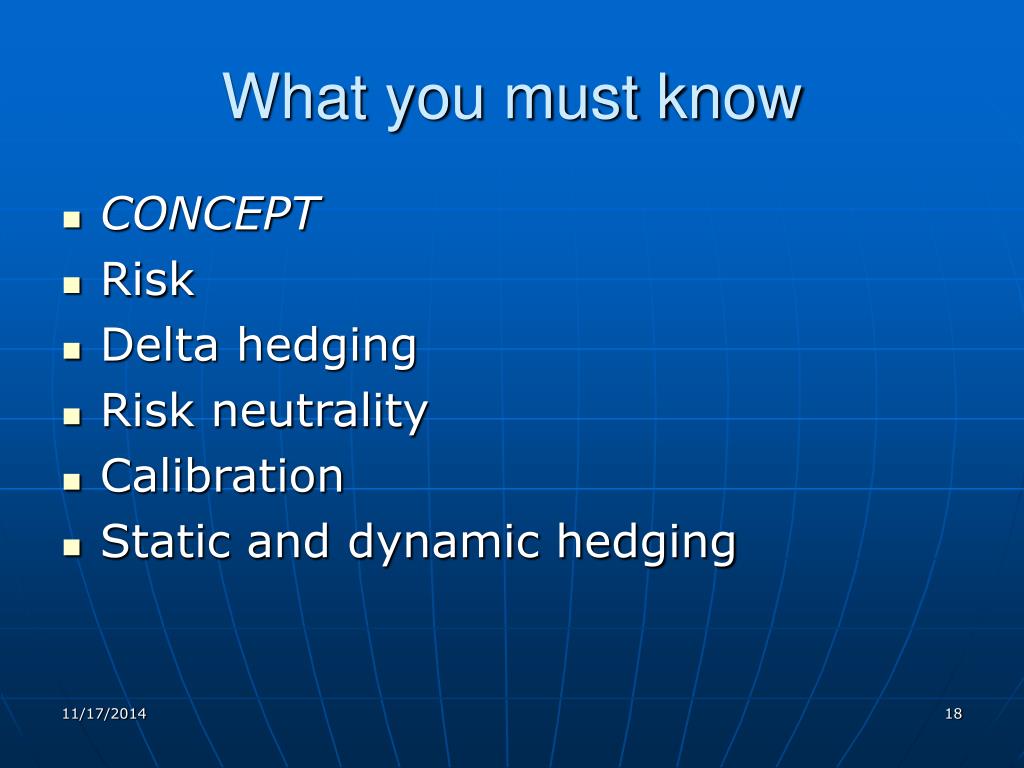 What you must know

- CONCEPT
- Risk
- Delta hedging
- Risk neutrality
- Calibration
- Static and dynamic hedging

11/17/2014

18